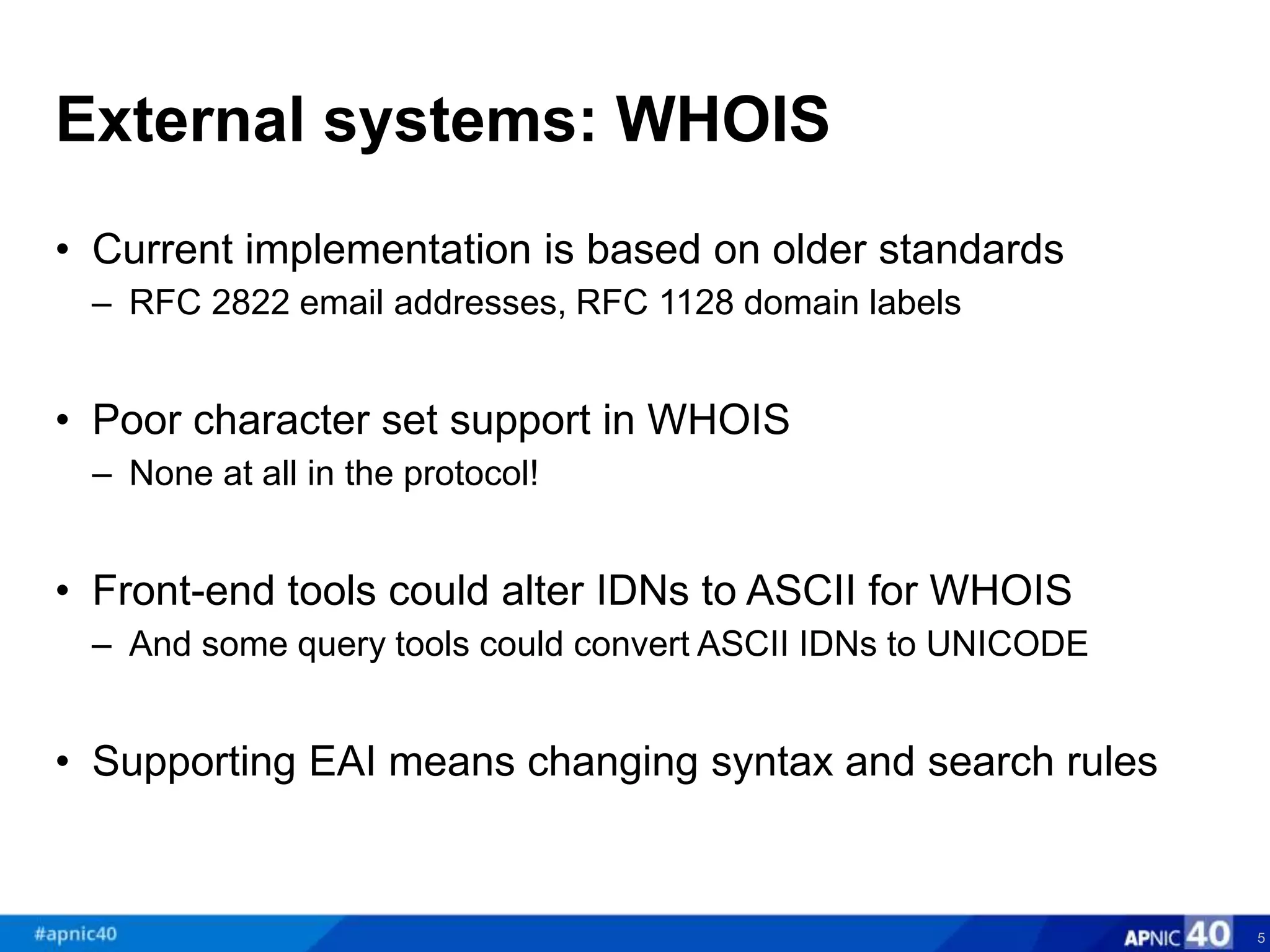 External systems: WHOIS

• Current implementation is based on older standards
– RFC 2822 email addresses, RFC 1128 domain labels

• Poor character set support in WHOIS
– None at all in the protocol!

• Front-end tools could alter IDNs to ASCII for WHOIS
– And some query tools could convert ASCII IDNs to UNICODE

• Supporting EAI means changing syntax and search rules

#apnic40

APNIC 40

5